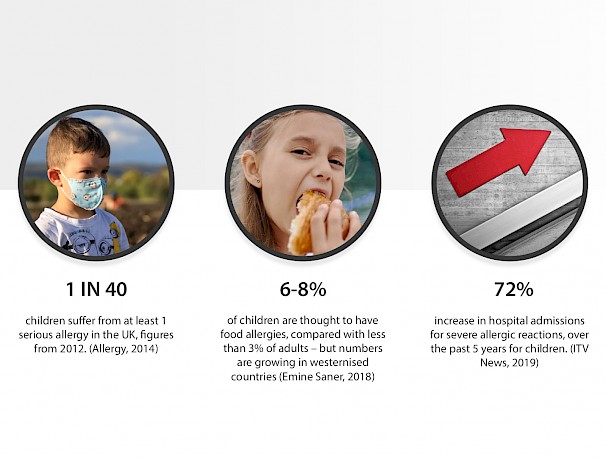 1 IN 40

children suffer from at least 1 serious allergy in the UK, figures from 2012. (Allergy, 2014)

6-8%

of children are thought to have food allergies, compared with less than 3% of adults – but numbers are growing in westernised countries (Emine Saner, 2018)

72%

increase in hospital admissions for severe allergic reactions, over the past 5 years for children. (ITV News, 2019)